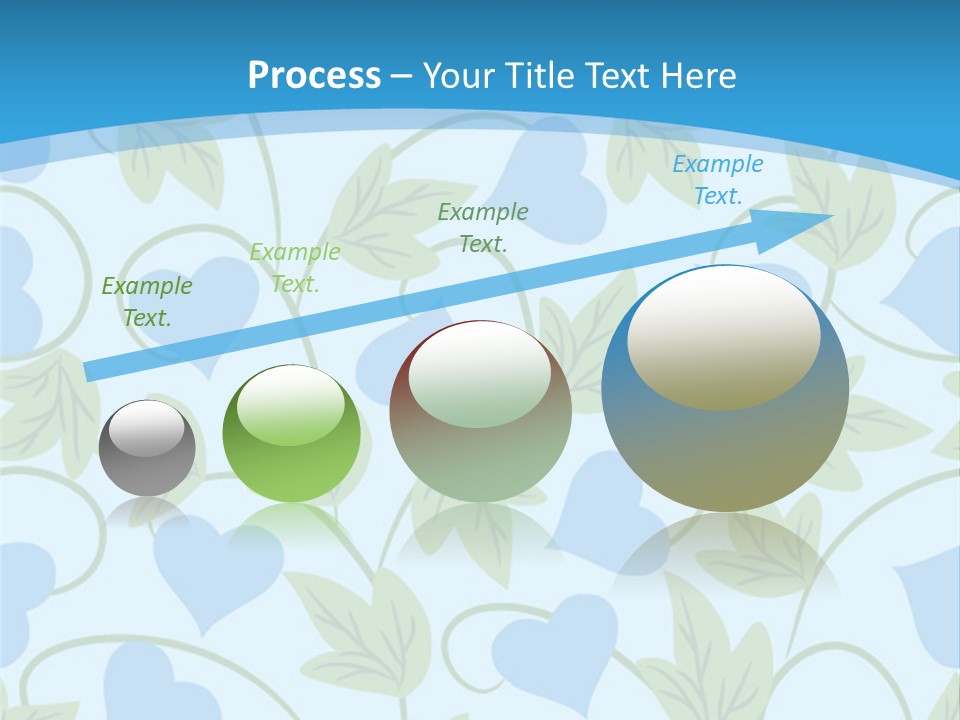 Process – Your Title Text Here

Example Text.

Example Text.

Example Text.

Example Text.